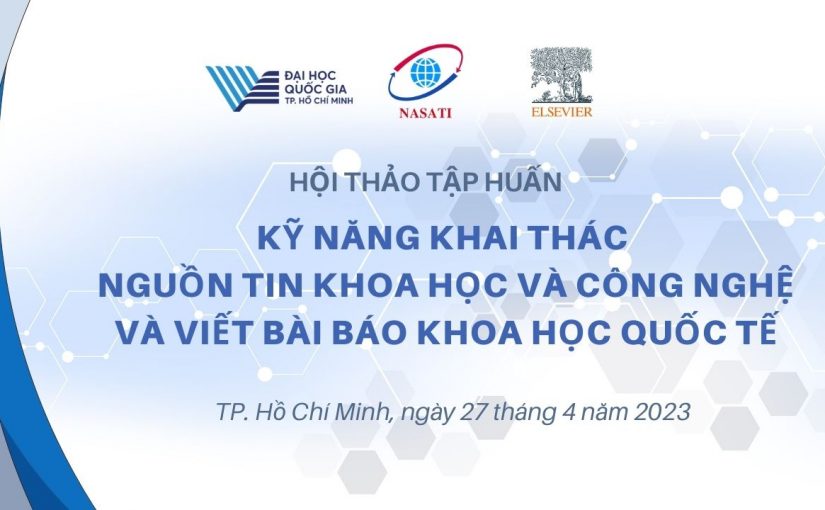 ĐẠI HỌC QUỐC GIA TP. HỒ CHÍ MINH

NASATI

ELSEVIER

HỘI THẢO TẬP HUẤN

KỸ NĂNG KHAI THÁC NGUỒN TIN KHOA HỌC VÀ CÔNG NGHỆ VÀ VIẾT BÀI BÁO KHOA HỌC QUỐC TẾ

TP. Hồ Chí Minh, ngày 27 tháng 4 năm 2023